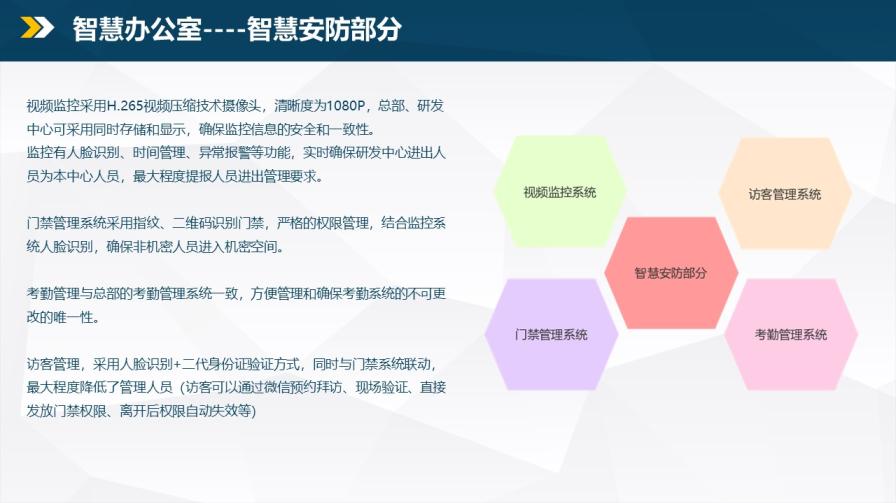 智慧办公室----智慧安防部分

视频监控采用H.265视频压缩技术摄像头，清晰度为1080P，总部、研发中心可采用同时存储和显示，确保监控信息的安全和一致性。
监控有人脸识别、时间管理、异常报警等功能，实时确保研发中心进出人员为本中心人员，最大程度提报人员进出管理要求。

门禁管理系统采用指纹、二维码识别门禁，严格的权限管理，结合监控系统人脸识别，确保非机密人员进入机密空间。

考勤管理与总部的考勤管理系统一致，方便管理和确保考勤系统的不可更改的唯一性。

访客管理，采用人脸识别+二代身份证验证方式，同时与门禁系统联动，最大程度降低了管理人员（访客可以通过微信预约拜访、现场验证、直接发放门禁权限、离开后权限自动失效等）

视频监控系统

访客管理系统

智慧安防部分

门禁管理系统

考勤管理系统